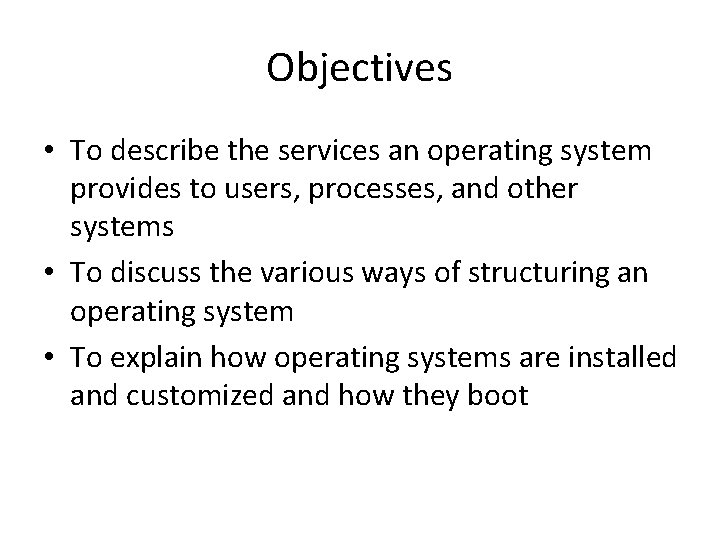 Objectives

• To describe the services an operating system provides to users, processes, and other systems
• To discuss the various ways of structuring an operating system
• To explain how operating systems are installed and customized and how they boot